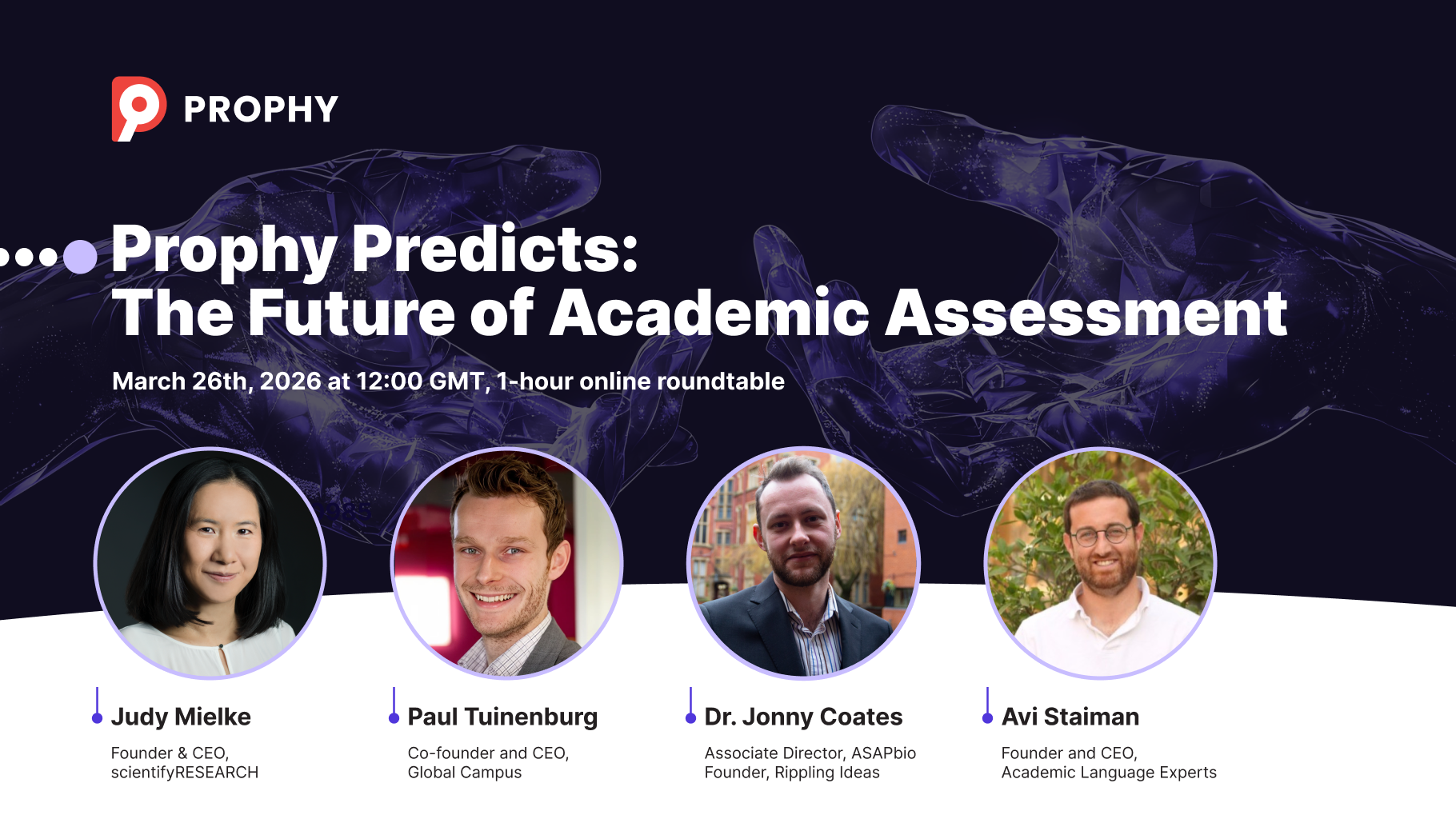 PROPHY

Prophy Predicts:
The Future of Academic Assessment

March 26th, 2026 at 12:00 GMT, 1-hour online roundtable

Judy Mielke
Founder & CEO, scientifyRESEARCH

Paul Tuinenburg
Co-founder and CEO, Global Campus

Dr. Jonny Coates
Associate Director, ASAPbio
Founder, Rippling Ideas

Avi Staiman
Founder and CEO, Academic Language Experts